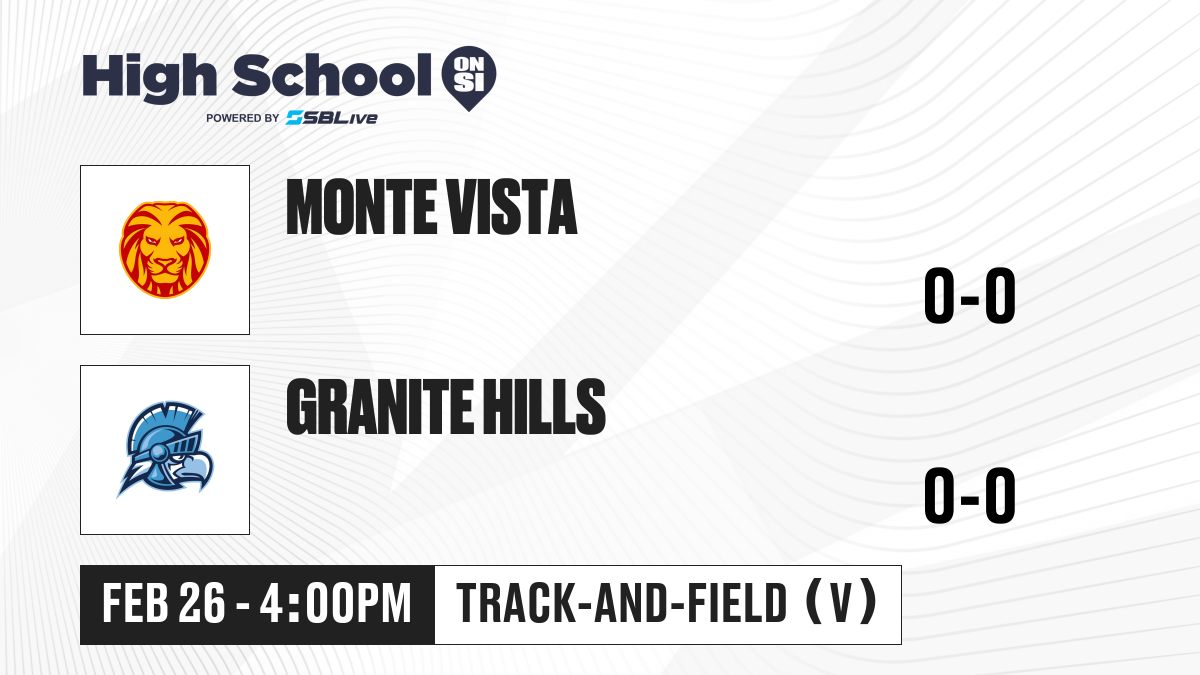 High School ON SI
POWERED BY SBLive

MONTE VISTA
0-0

GRANITE HILLS
0-0

FEB 26 - 4:00PM
TRACK-AND-FIELD (V)